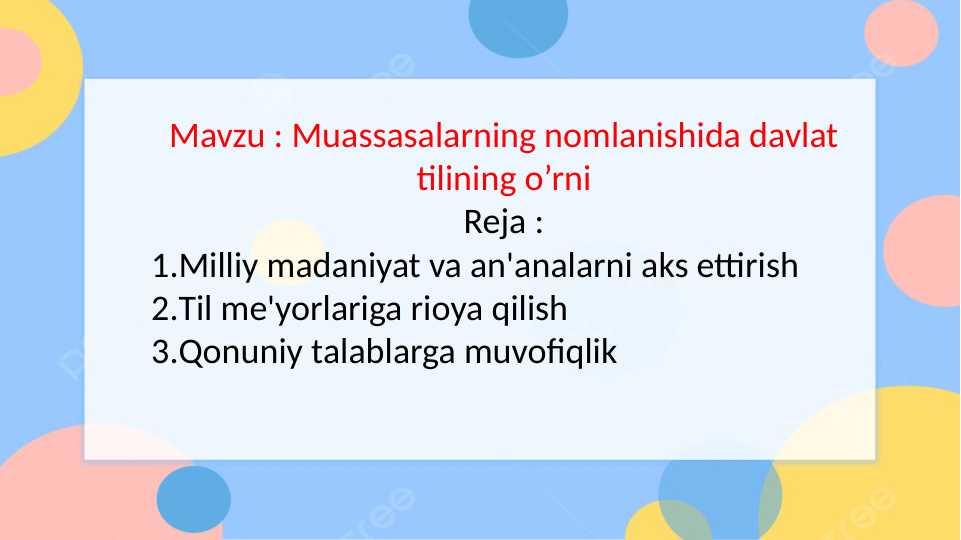 Mavzu : Muassasalarning nomlanishida davlat tilining o’rni
Reja :
1.Milliy madaniyat va an'analarni aks ettirish
2.Til me'yorlariga rioya qilish
3.Qonuniy talablarga muvofiqlik